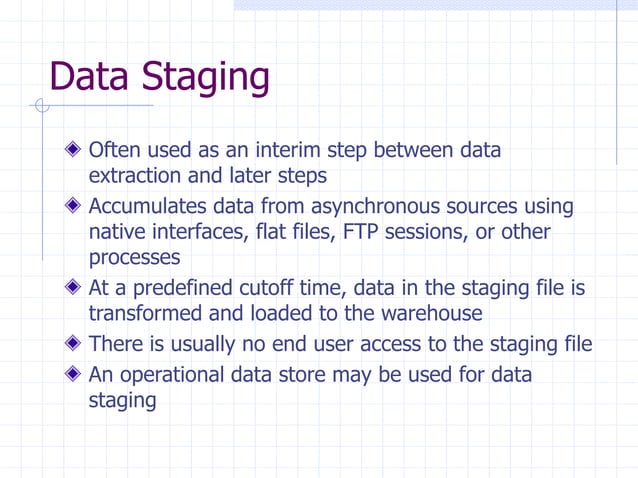 Data Staging

Often used as an interim step between data extraction and later steps

Accumulates data from asynchronous sources using native interfaces, flat files, FTP sessions, or other processes

At a predefined cutoff time, data in the staging file is transformed and loaded to the warehouse

There is usually no end user access to the staging file

An operational data store may be used for data staging